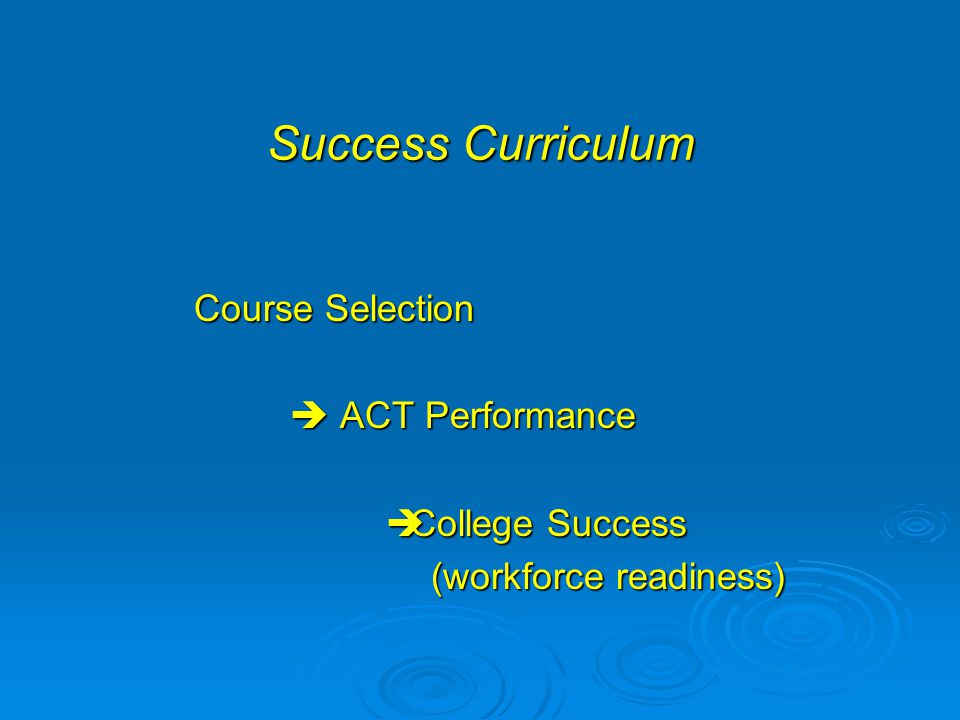 Success Curriculum

Course Selection

➔ ACT Performance

➔College Success
(workforce readiness)